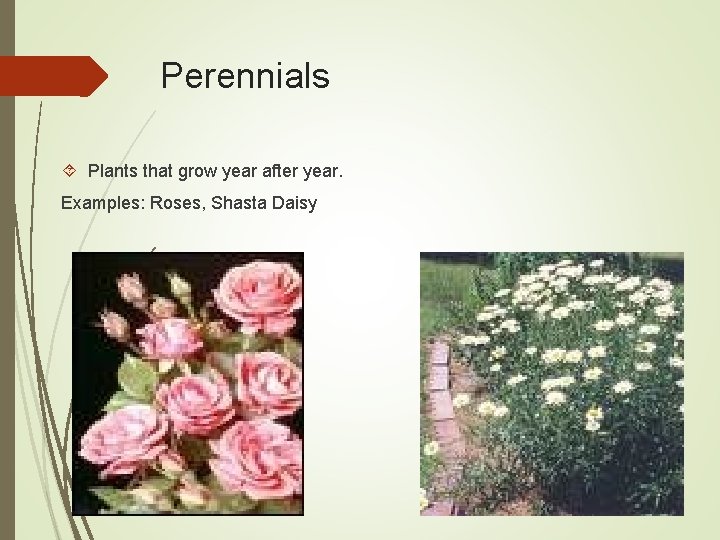 Perennials

Plants that grow year after year.

Examples: Roses, Shasta Daisy